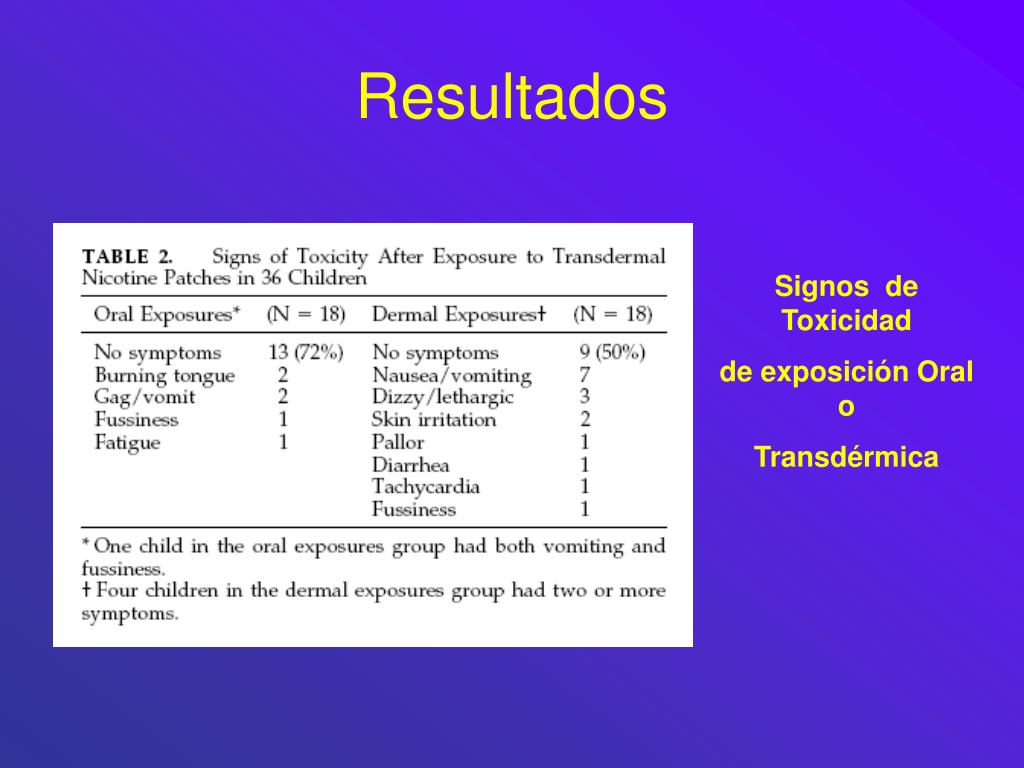 Resultados

TABLE 2. Signs of Toxicity After Exposure to Transdermal Nicotine Patches in 36 Children

| Oral Exposures* | (N = 18) | Dermal Exposures† | (N = 18) |
|---|---|---|---|
| No symptoms | 13 (72%) | No symptoms | 9 (50%) |
| Burning tongue | 2 | Nausea/vomiting | 7 |
| Gag/vomit | 2 | Dizzy/lethargic | 3 |
| Fussiness | 1 | Skin irritation | 2 |
| Fatigue | 1 | Pallor | 1 |
| | | Diarrhea | 1 |
| | | Tachycardia | 1 |
| | | Fussiness | 1 |

* One child in the oral exposures group had both vomiting and fussiness.
† Four children in the dermal exposures group had two or more symptoms.

Signos de Toxicidad

de exposición Oral o

Transdérmica